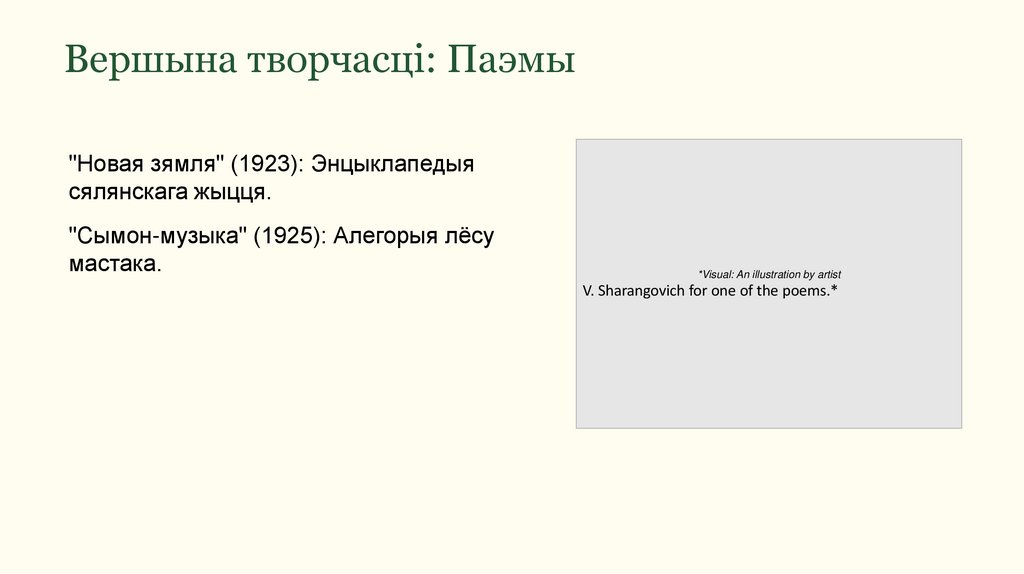 Вершына творчасці: Паэмы

"Новая зямля" (1923): Энцыклапедыя сялянскага жыцця.

"Сымон-музыка" (1925): Алегорыя лёсу мастака.

*Visual: An illustration by artist
V. Sharangovich for one of the poems.*